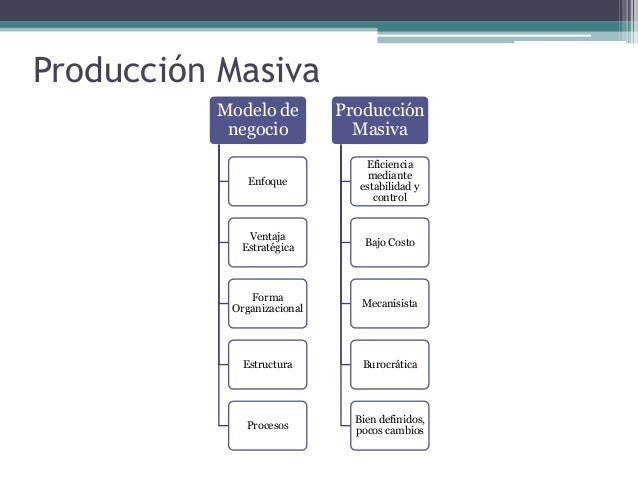 Producción Masiva

Modelo de negocio

Enfoque

Ventaja Estratégica

Forma Organizacional

Estructura

Procesos

Producción Masiva

Eficiencia mediante estabilidad y control

Bajo Costo

Mecanisista

Burocrática

Bien definidos, pocos cambios